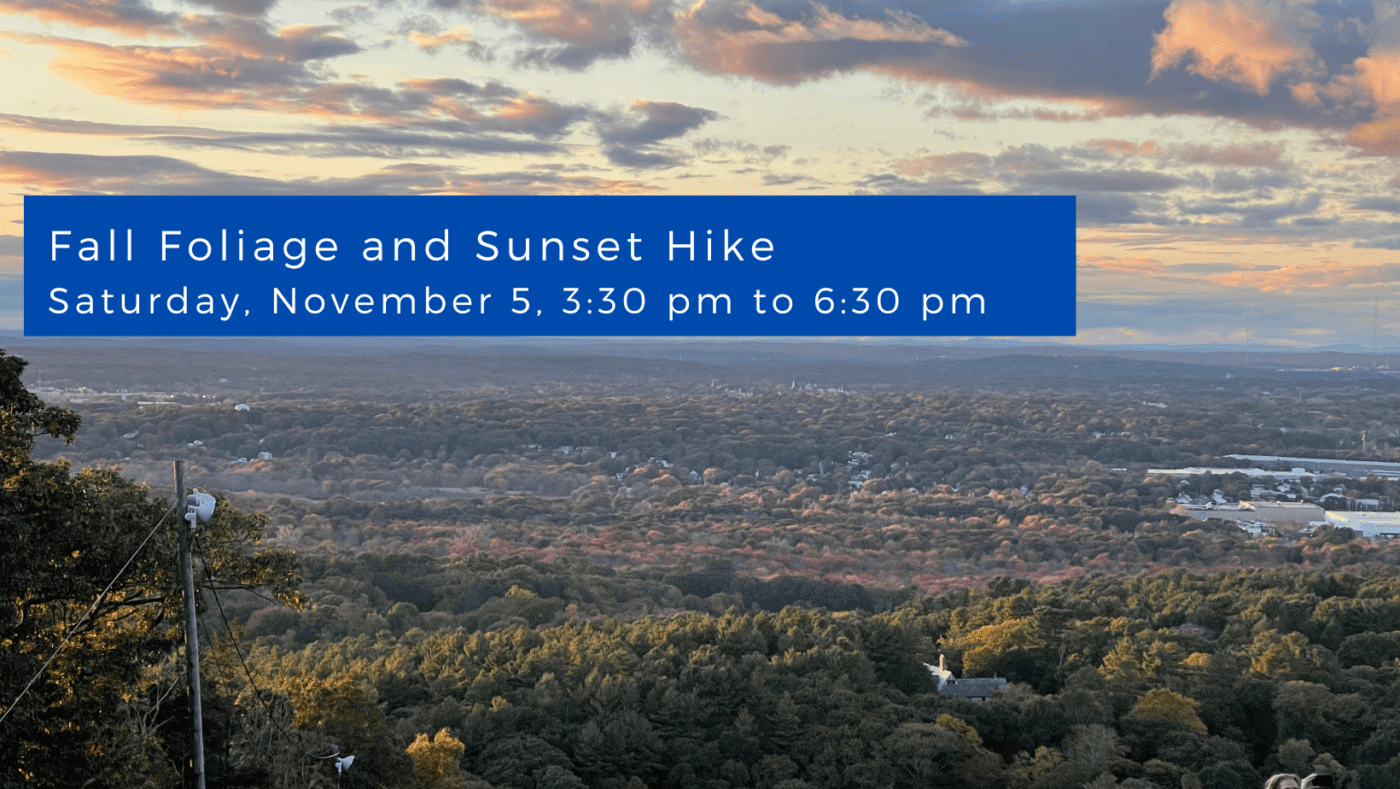 Fall Foliage and Sunset Hike
Saturday, November 5, 3:30 pm to 6:30 pm